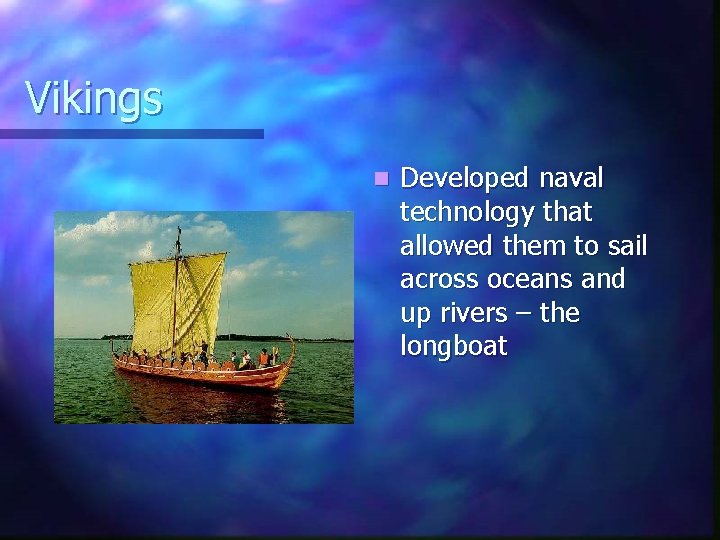 Vikings

Developed naval technology that allowed them to sail across oceans and up rivers – the longboat